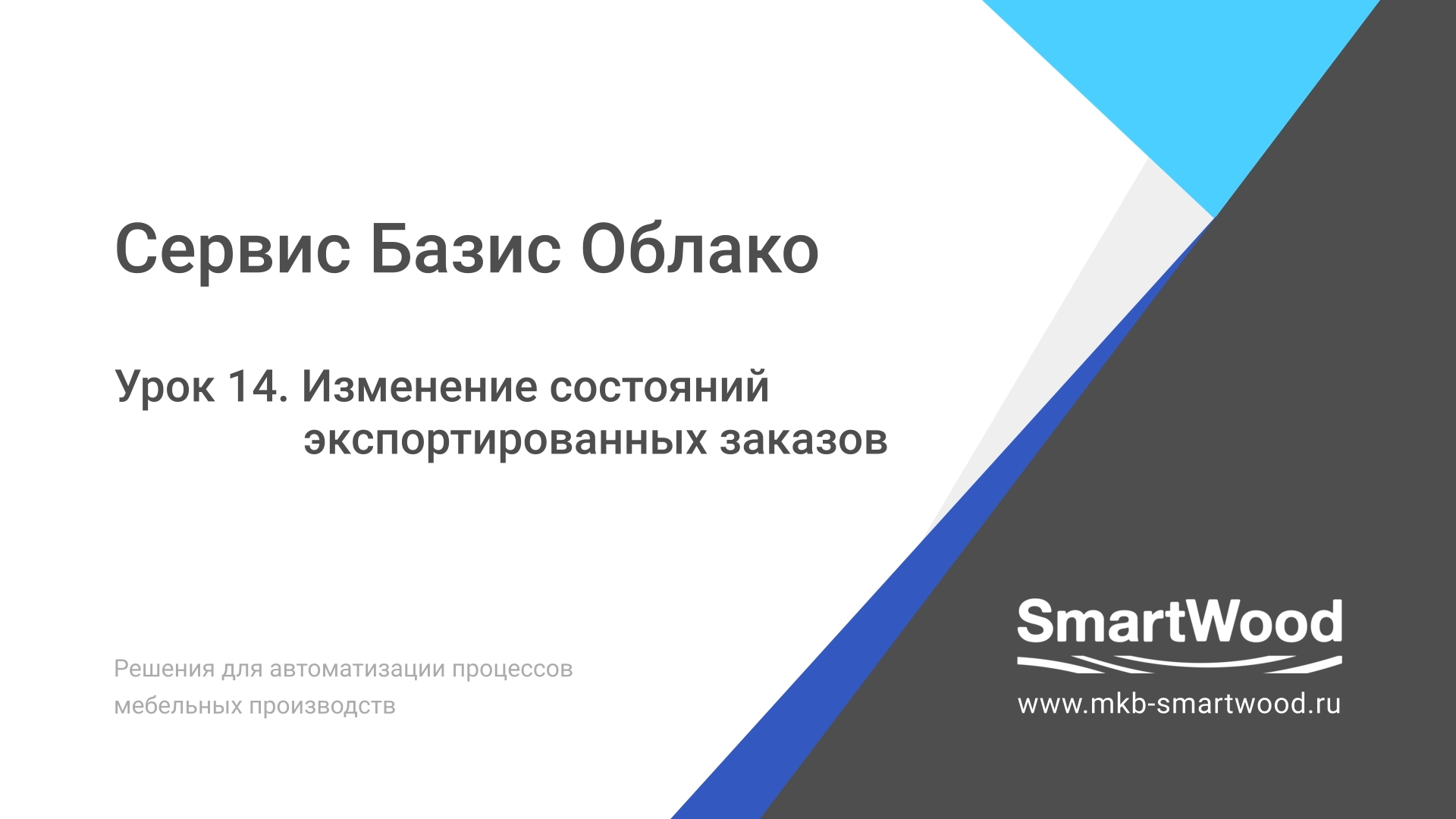 Сервис Базис Облако

Урок 14. Изменение состояний экспортированных заказов

Решения для автоматизации процессов мебельных производств

SmartWood

www.mkb-smartwood.ru